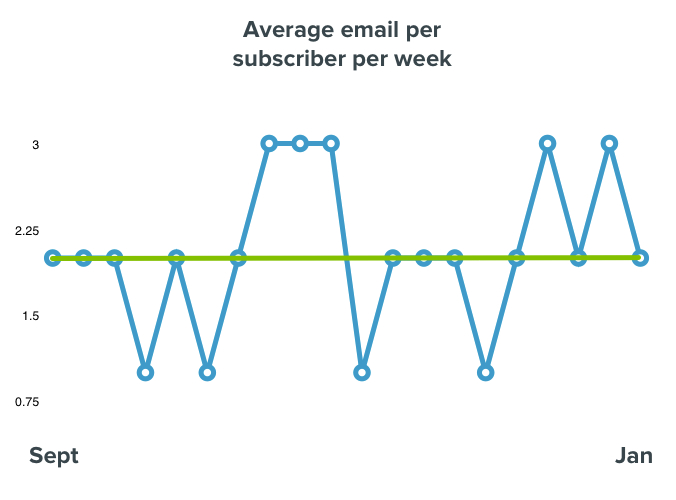 Average email per subscriber per week

3

2.25

1.5

0.75

Sept

Jan